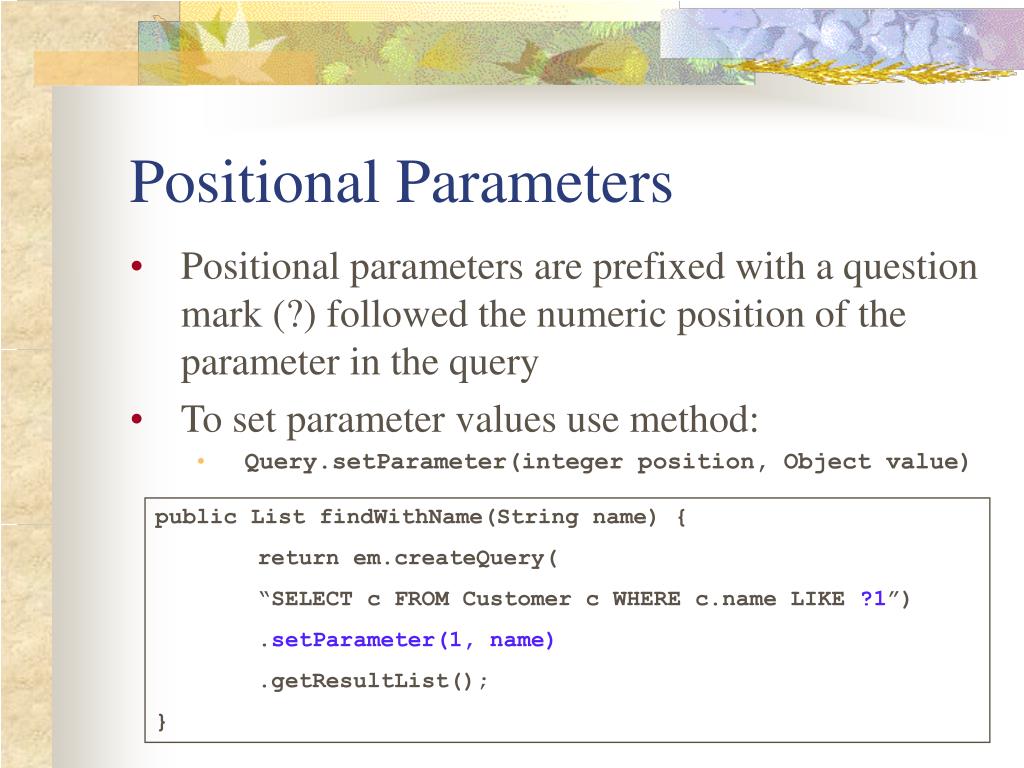 Positional Parameters

• Positional parameters are prefixed with a question mark (?) followed the numeric position of the parameter in the query

• To set parameter values use method:

• Query.setParameter(integer position, Object value)

public List findWithName(String name) {
return em.createQuery(
“SELECT c FROM Customer c WHERE c.name LIKE ?1”)
.setParameter(1, name)
.getResultList();
}